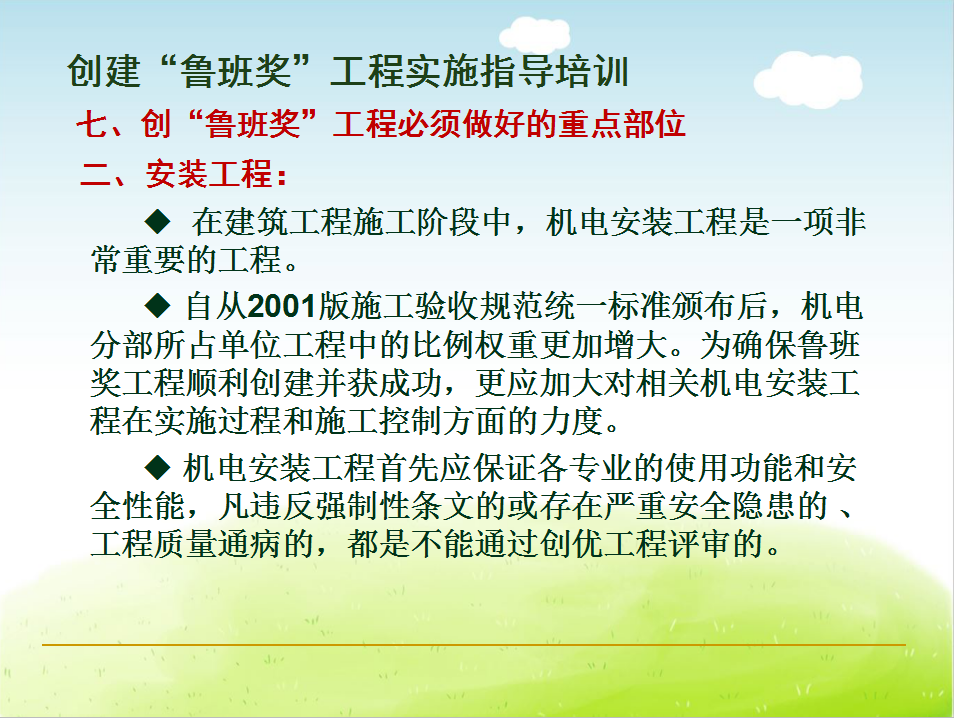 创建“鲁班奖”工程实施指导培训

七、创“鲁班奖”工程必须做好的重点部位

二、安装工程：

◆ 在建筑工程施工阶段中，机电安装工程是一项非常重要的工程。

◆ 自从2001版施工验收规范统一标准颁布后，机电分部所占单位工程中的比例权重更加增大。为确保鲁班奖工程顺利创建并获成功，更应加大对相关机电安装工程在实施过程和施工控制方面的力度。

◆ 机电安装工程首先应保证各专业的使用功能和安全性能，凡违反强制性条文的或存在严重安全隐患的 、工程质量通病的，都是不能通过创优工程评审的。